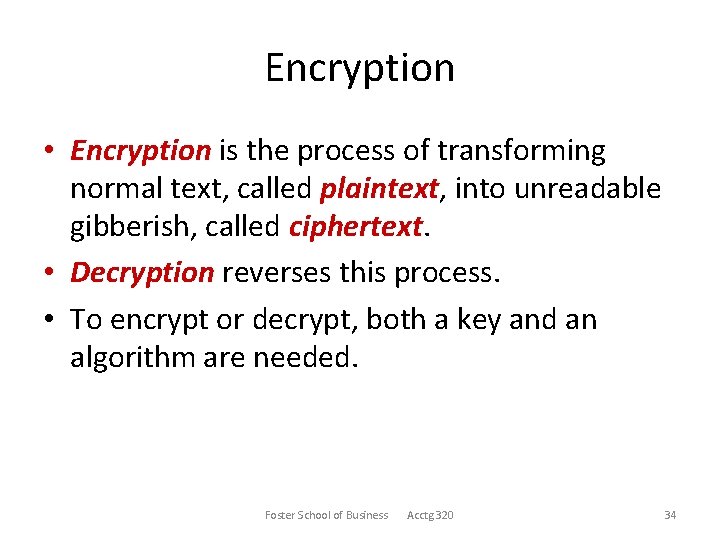 Encryption

• Encryption is the process of transforming normal text, called plaintext, into unreadable gibberish, called ciphertext.

• Decryption reverses this process.

• To encrypt or decrypt, both a key and an algorithm are needed.

Foster School of Business Acctg 320

34